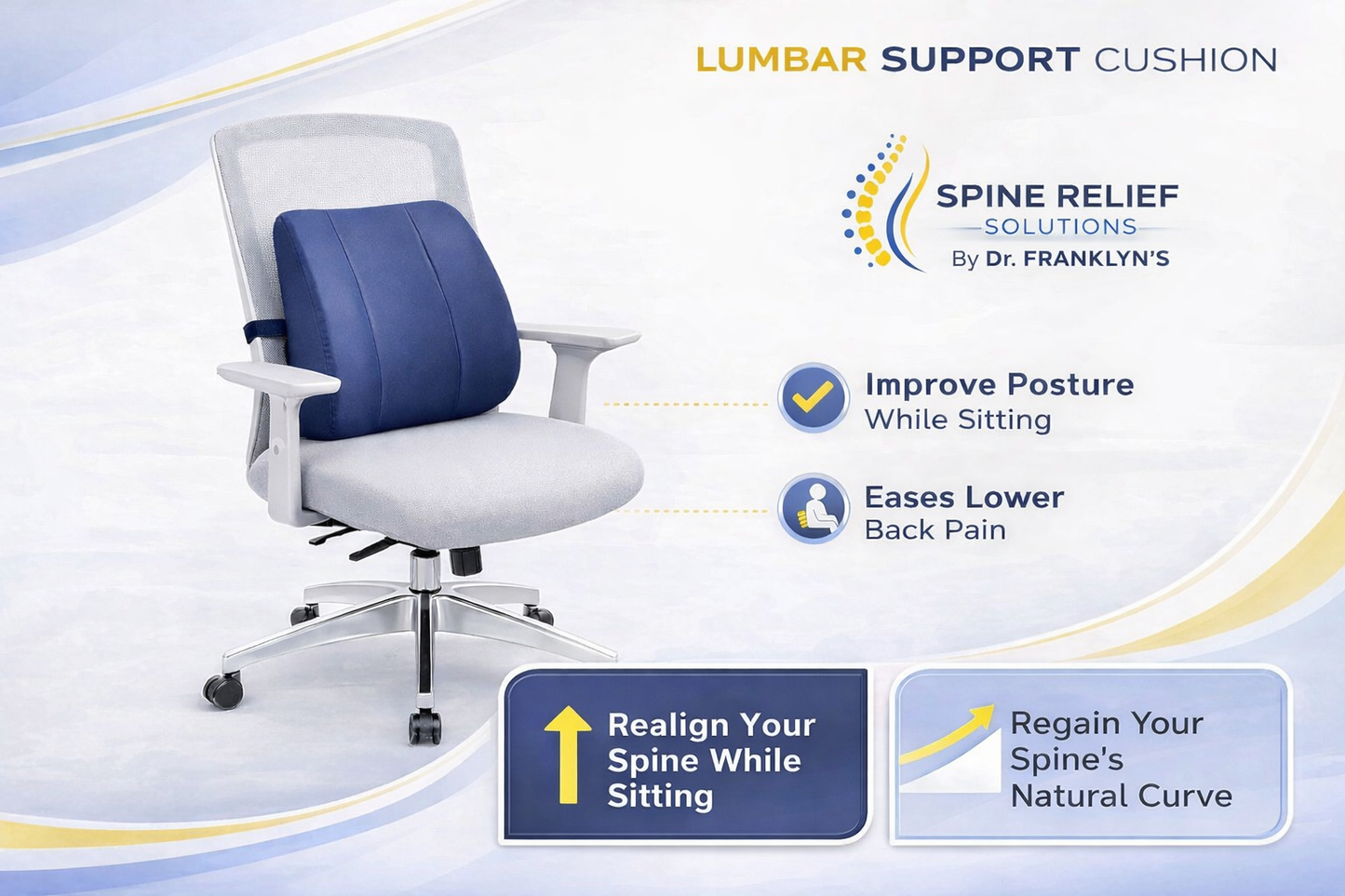 LUMBAR SUPPORT CUSHION

SPINE RELIEF
SOLUTIONS
By Dr. FRANKLYN'S

Improve Posture
While Sitting

Eases Lower
Back Pain

Realign Your Spine While Sitting

Regain Your Spine's Natural Curve